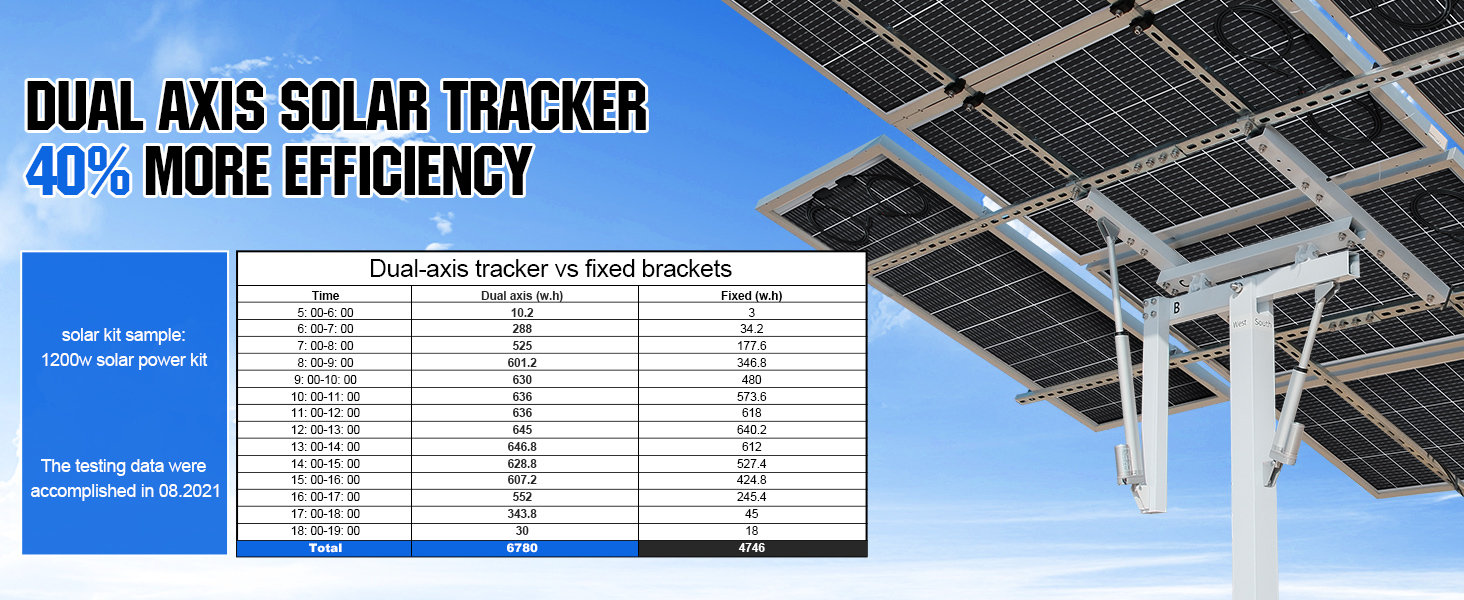 DUAL AXIS SOLAR TRACKER
40% MORE EFFICIENCY

solar kit sample:
1200w solar power kit

The testing data were accomplished in 08.2021

Dual-axis tracker vs fixed brackets

| Time | Dual axis (w.h) | Fixed (w.h) |
|---|---|---|
| 5: 00-6: 00 | 10.2 | 3 |
| 6: 00-7: 00 | 288 | 34.2 |
| 7: 00-8: 00 | 525 | 177.6 |
| 8: 00-9: 00 | 601.2 | 346.8 |
| 9: 00-10: 00 | 630 | 480 |
| 10: 00-11: 00 | 636 | 573.6 |
| 11: 00-12: 00 | 636 | 618 |
| 12: 00-13: 00 | 645 | 640.2 |
| 13: 00-14: 00 | 646.8 | 612 |
| 14: 00-15: 00 | 628.8 | 527.4 |
| 15: 00-16: 00 | 607.2 | 424.8 |
| 16: 00-17: 00 | 552 | 245.4 |
| 17: 00-18: 00 | 343.8 | 45 |
| 18: 00-19: 00 | 30 | 18 |
| Total | 6780 | 4746 |

B
West South